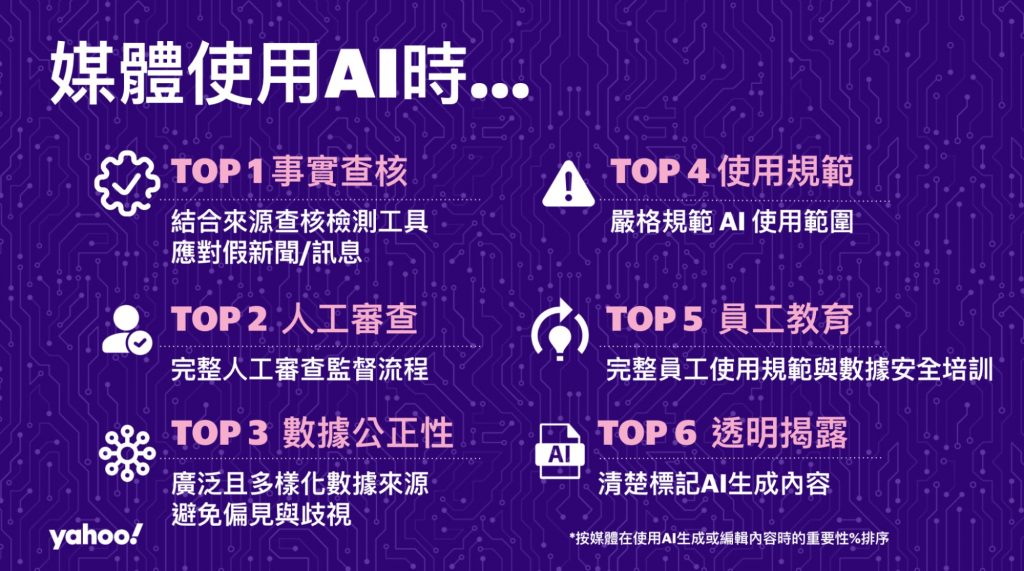 媒體使用AI時...

TOP 1 事實查核
結合來源查核檢測工具
應對假新聞/訊息

TOP 2 人工審查
完整人工審查監督流程

TOP 3 數據公正性
廣泛且多樣化數據來源
避免偏見與歧視

TOP 4 使用規範
嚴格規範 AI 使用範圍

TOP 5 員工教育
完整員工使用規範與數據安全培訓

AI
TOP 6 透明揭露
清楚標記AI生成內容

yahoo!

*按媒體在使用AI生成或編輯內容時的重要性%排序